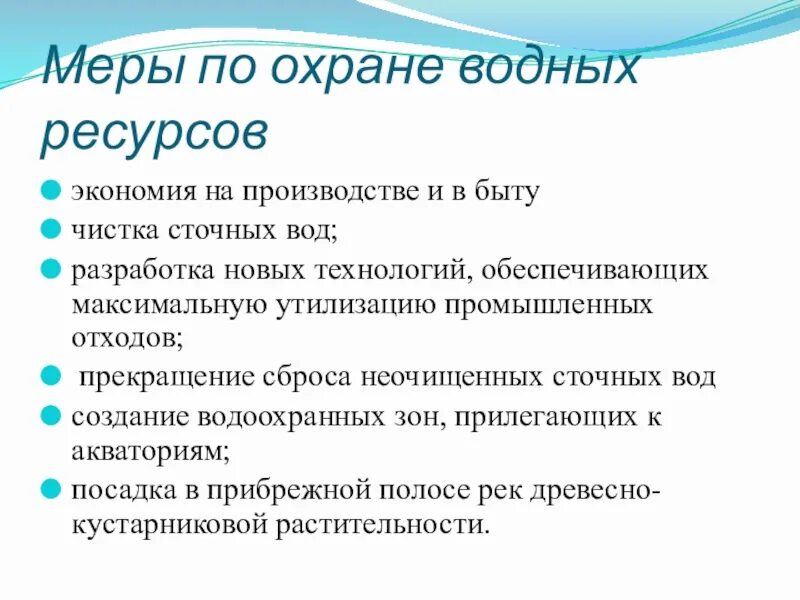 Меры по охране водных ресурсов

экономия на производстве и в быту

чистка сточных вод;

разработка новых технологий, обеспечивающих максимальную утилизацию промышленных отходов;

прекращение сброса неочищенных сточных вод

создание водоохранных зон, прилегающих к акваториям;

посадка в прибрежной полосе рек древесно-кустарниковой растительности.